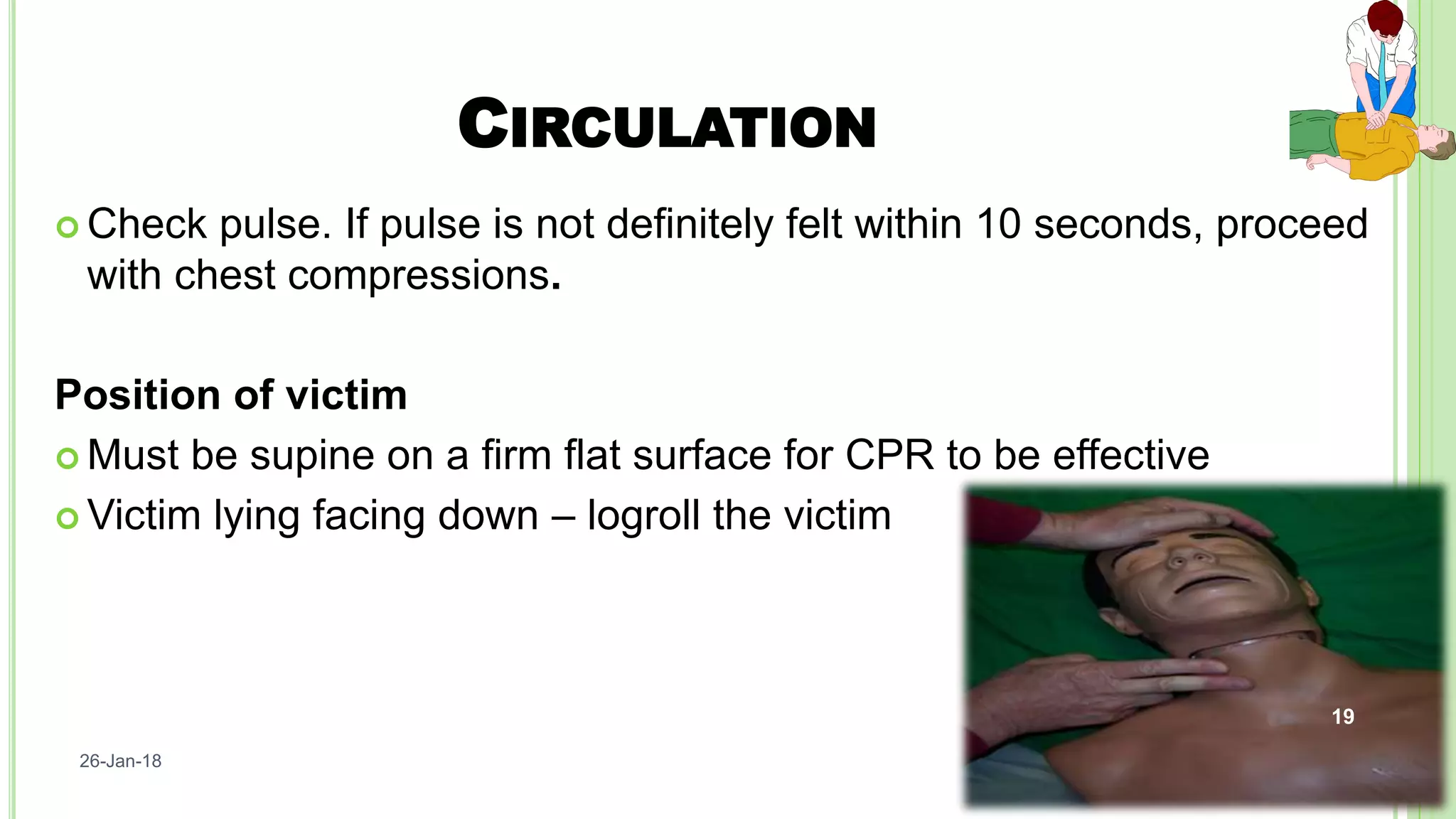 CIRCULATION

Check pulse. If pulse is not definitely felt within 10 seconds, proceed with chest compressions.

Position of victim

Must be supine on a firm flat surface for CPR to be effective

Victim lying facing down – logroll the victim

19

26-Jan-18